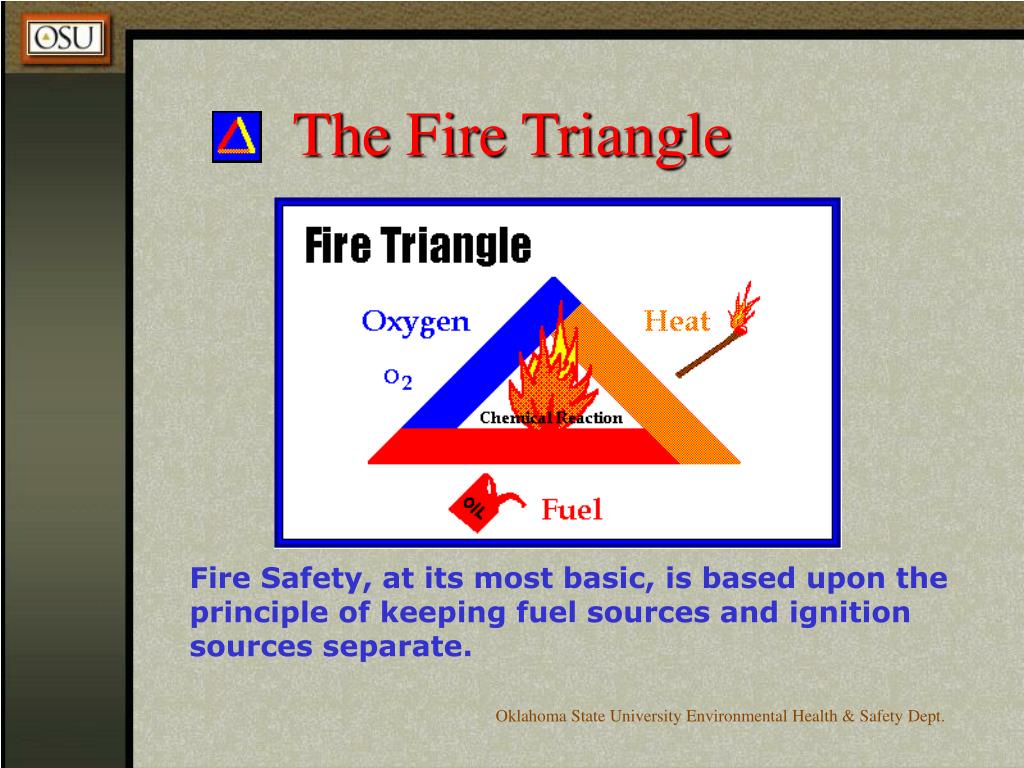 OSU

The Fire Triangle

Fire Triangle

Oxygen

$O_2$

Heat

Chemical Reaction

OIL

Fuel

Fire Safety, at its most basic, is based upon the principle of keeping fuel sources and ignition sources separate.

Oklahoma State University Environmental Health & Safety Dept.